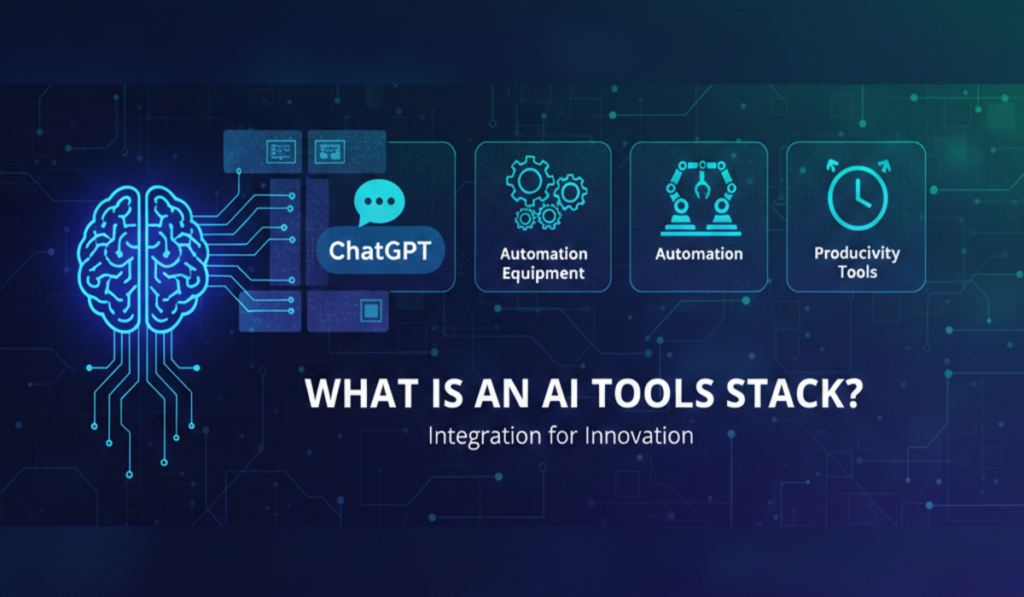 ChatGPT

Automation Equipment

Automation

Producivity Tools

WHAT IS AN AI TOOLS STACK?

Integration for Innovation